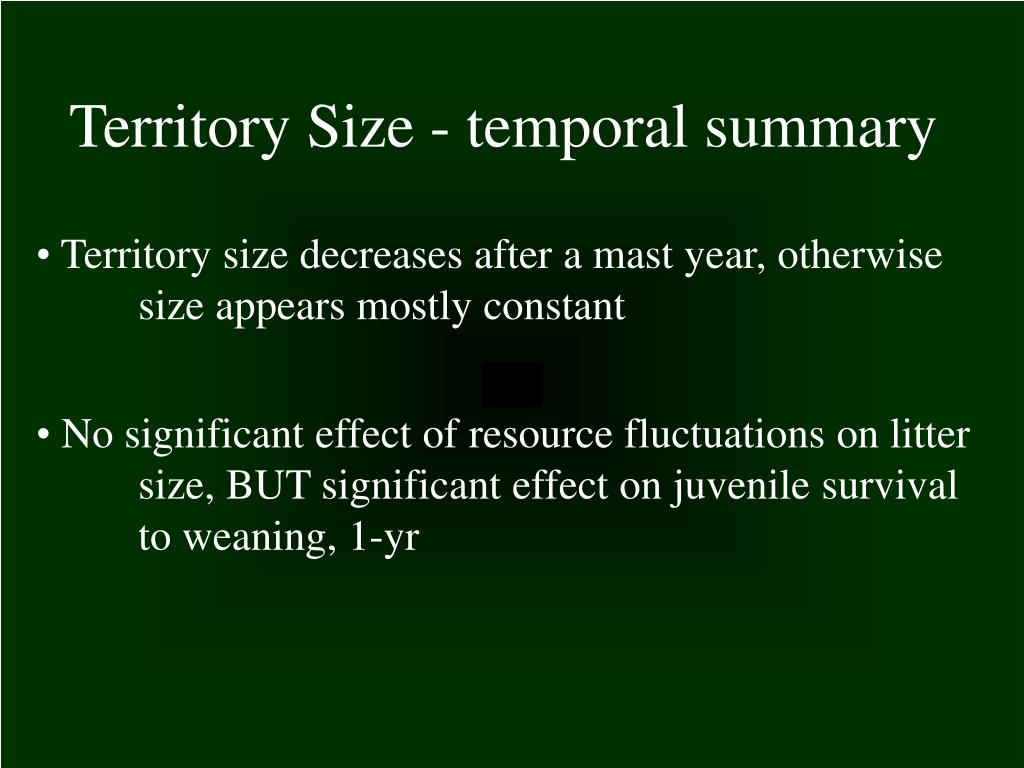 Territory Size - temporal summary

• Territory size decreases after a mast year, otherwise size appears mostly constant

• No significant effect of resource fluctuations on litter size, BUT significant effect on juvenile survival to weaning, 1-yr